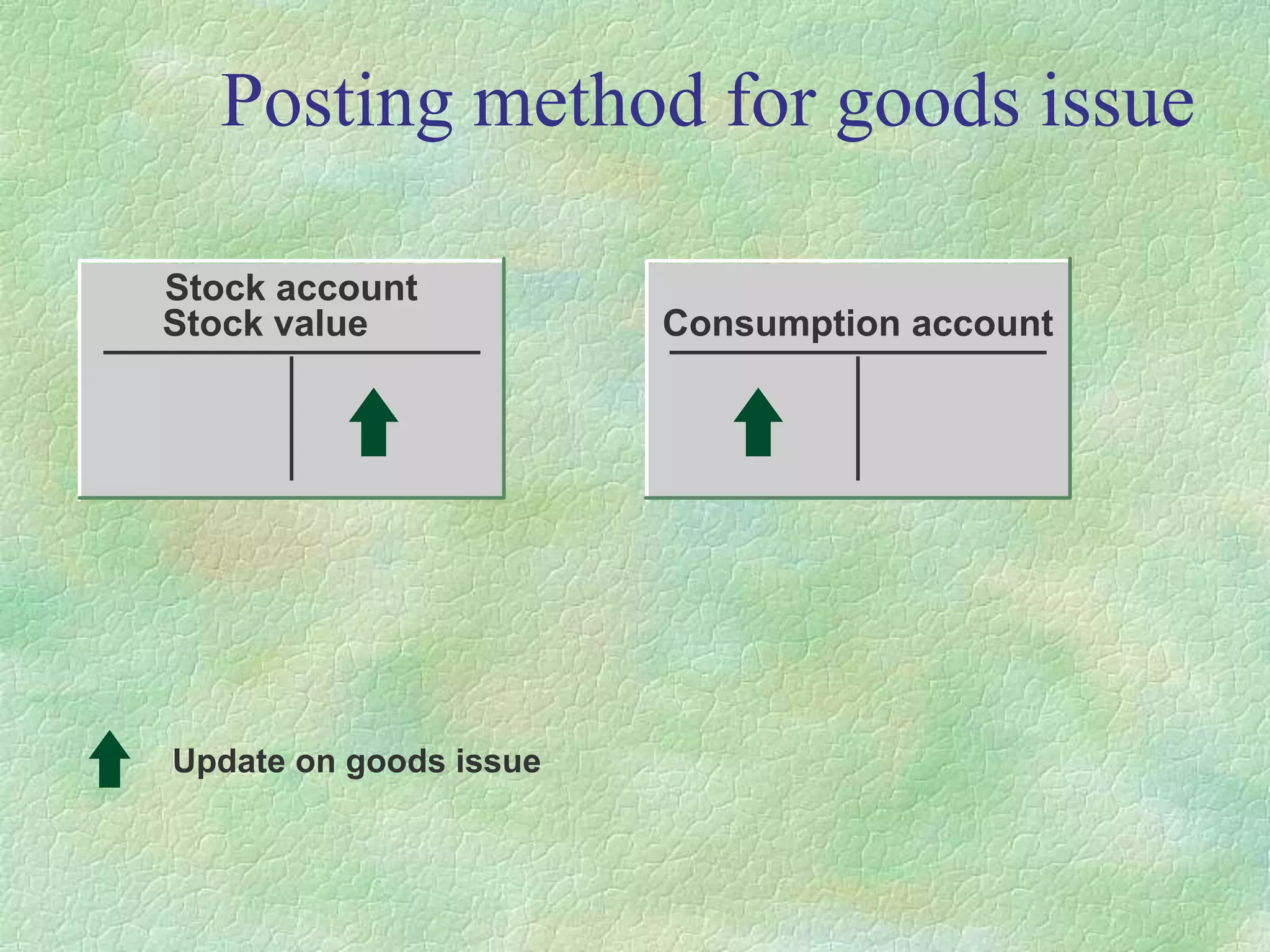 Posting method for goods issue

Stock account
Stock value

Consumption account

Update on goods issue